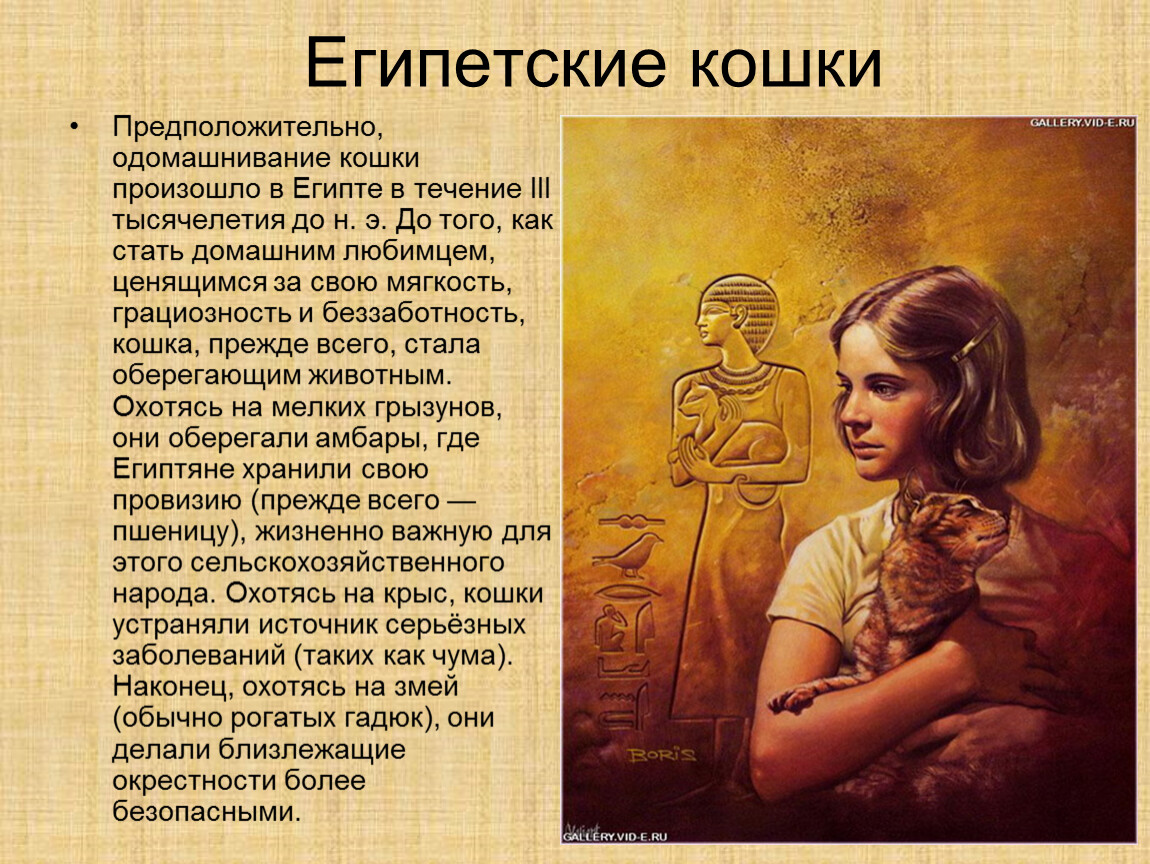 Египетские кошки

• Предположительно, одомашнивание кошки произошло в Египте в течение III тысячелетия до н. э. До того, как стать домашним любимцем, ценящимся за свою мягкость, грациозность и беззаботность, кошка, прежде всего, стала оберегающим животным. Охотясь на мелких грызунов, они оберегали амбары, где Египтяне хранили свою провизию (прежде всего — пшеницу), жизненно важную для этого сельскохозяйственного народа. Охотясь на крыс, кошки устраняли источник серьёзных заболеваний (таких как чума). Наконец, охотясь на змей (обычно рогатых гадюк), они делали близлежащие окрестности более безопасными.

GALLERY.VID-E.RU

BORIS

GALLERY.VID-E.RU